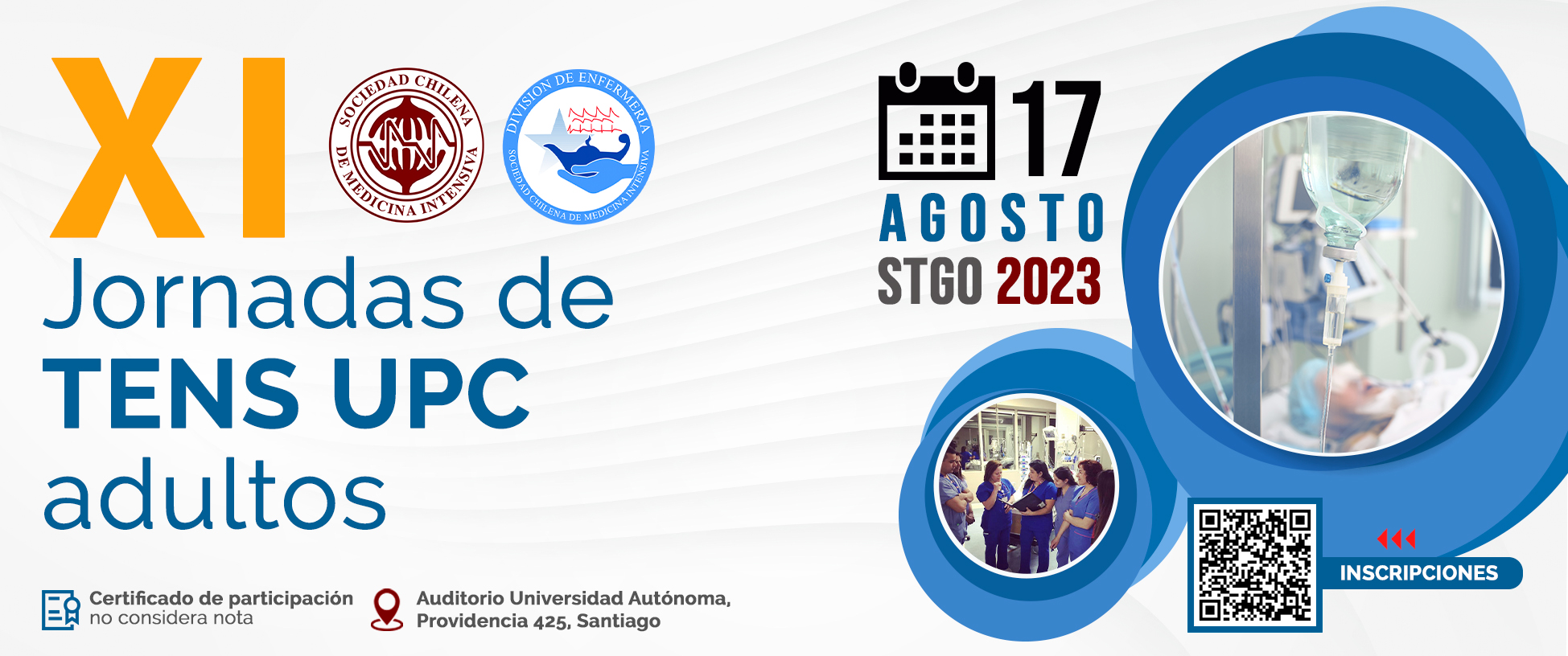 XI

SOCIEDAD CHILENA DE MEDICINA INTENSIVA

DIVISION DE ENFERMERIA SOCIEDAD CHILENA DE MEDICINA INTENSIVA

Jornadas de TENS UPC adultos

17 AGOSTO STGO 2023

Certificado de participación no considera nota

Auditorio Universidad Autónoma, Providencia 425, Santiago

INSCRIPCIONES